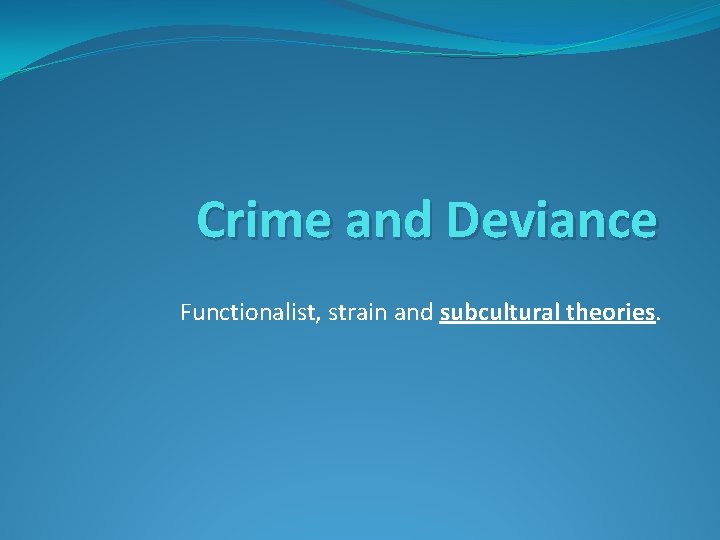 Crime and Deviance

Functionalist, strain and subcultural theories.